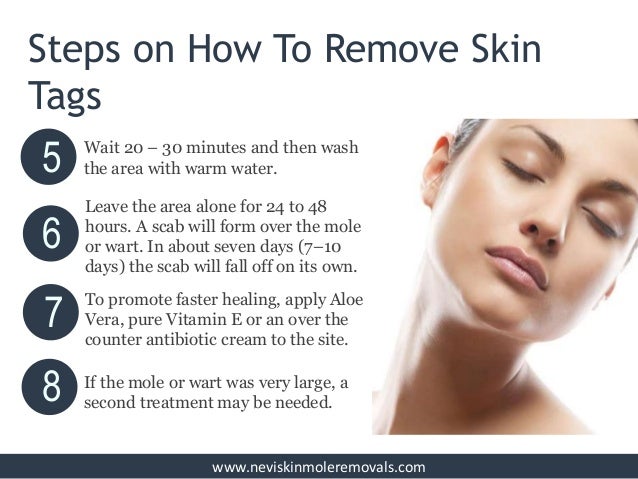 Steps on How To Remove Skin Tags

5
Wait 20 – 30 minutes and then wash the area with warm water.

6
Leave the area alone for 24 to 48 hours. A scab will form over the mole or wart. In about seven days (7–10 days) the scab will fall off on its own.

7
To promote faster healing, apply Aloe Vera, pure Vitamin E or an over the counter antibiotic cream to the site.

8
If the mole or wart was very large, a second treatment may be needed.

www.neviskinmoleremovals.com